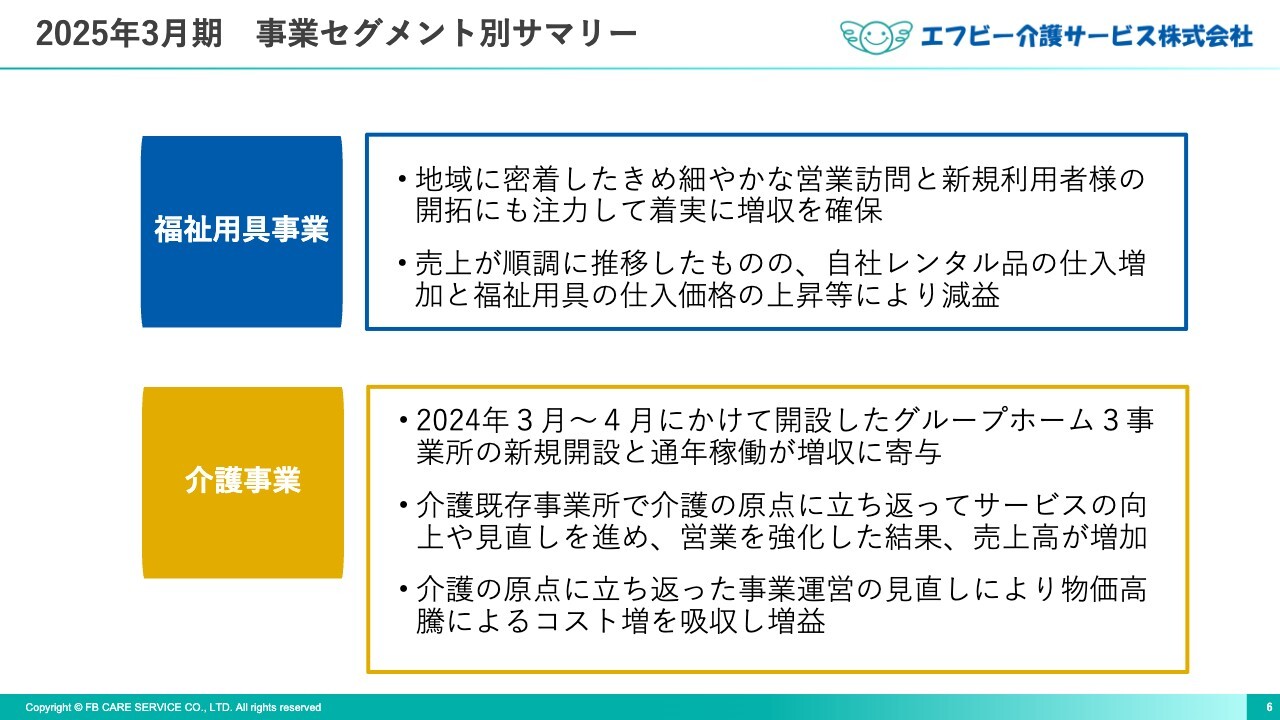 2025年3月期　事業セグメント別サマリー

エフビー介護サービス株式会社

福祉用具事業

• 地域に密着したきめ細やかな営業訪問と新規利用者様の開拓にも注力して着実に増収を確保

• 売上が順調に推移したものの、自社レンタル品の仕入増加と福祉用具の仕入価格の上昇等により減益

介護事業

• 2024年３月～４月にかけて開設したグループホーム３事業所の新規開設と通年稼働が増収に寄与

• 介護既存事業所で介護の原点に立ち返ってサービスの向上や見直しを進め、営業を強化した結果、売上高が増加

• 介護の原点に立ち返った事業運営の見直しにより物価高騰によるコスト増を吸収し増益

Copyright © FB CARE SERVICE CO., LTD. All rights reserved

6